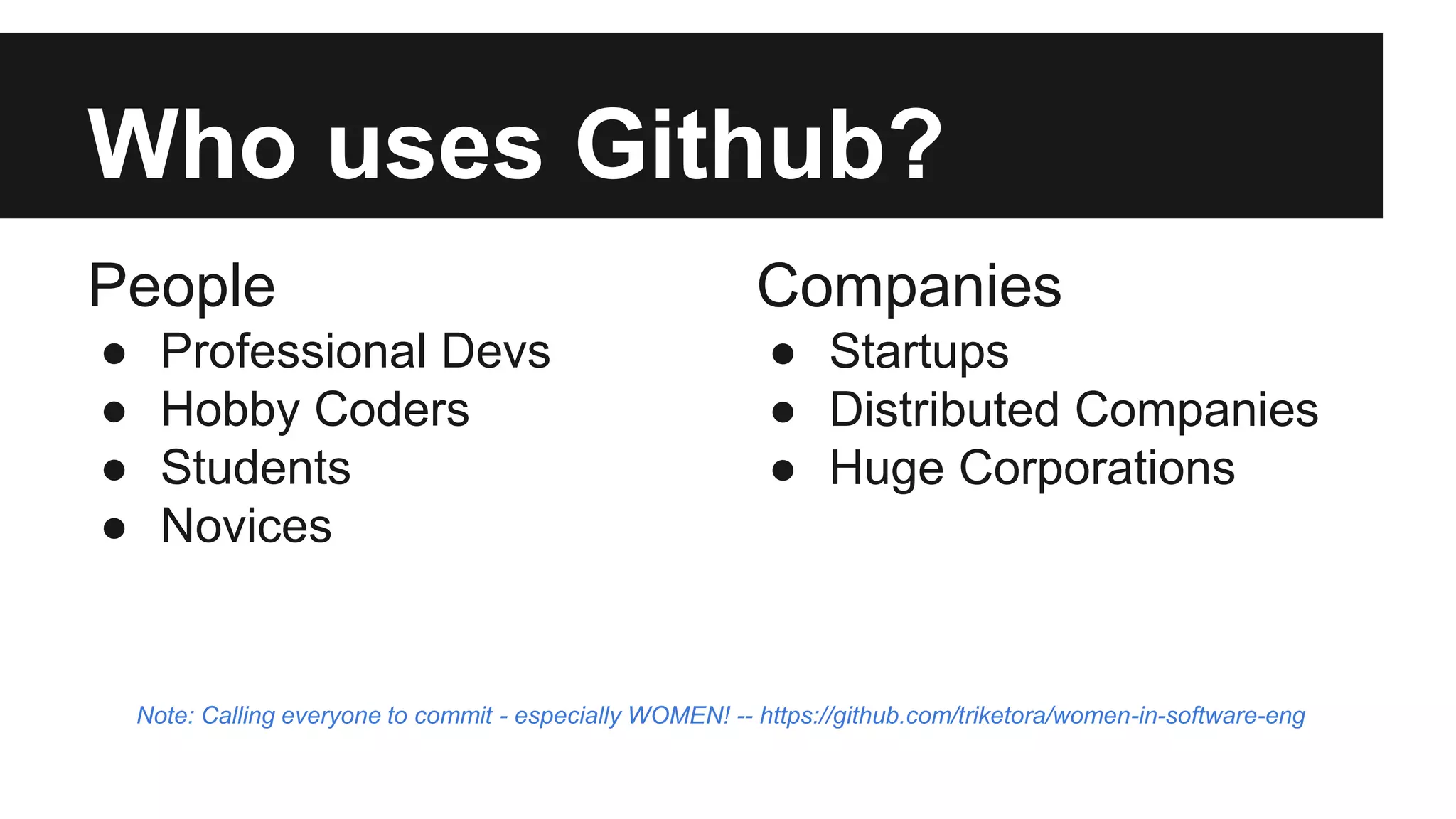 Who uses Github?

People
● Professional Devs
● Hobby Coders
● Students
● Novices

Companies
● Startups
● Distributed Companies
● Huge Corporations

Note: Calling everyone to commit - especially WOMEN! -- https://github.com/triketora/women-in-software-eng